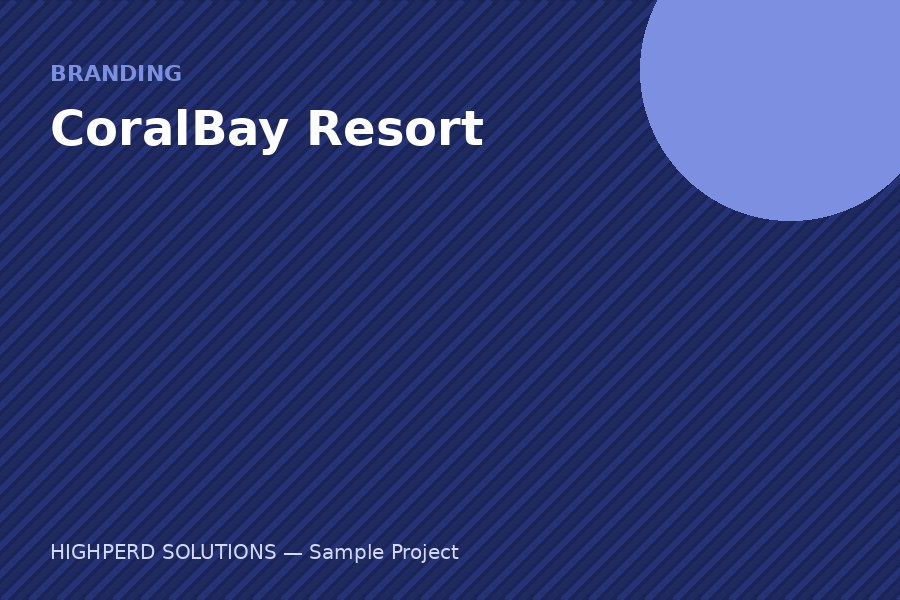 BRANDING

CoralBay Resort

HIGHPERD SOLUTIONS — Sample Project